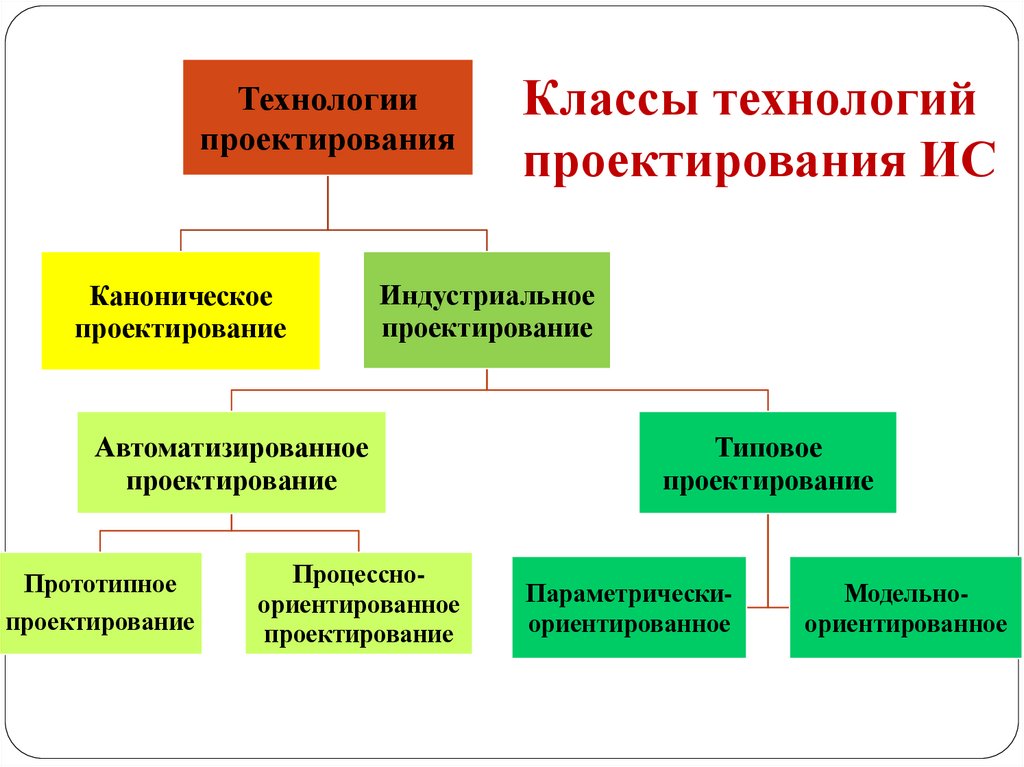 Классы технологий проектирования ИС

Технологии проектирования

Каноническое проектирование

Индустриальное проектирование

Автоматизированное проектирование

Типовое проектирование

Прототипное проектирование

Процессно-ориентированное проектирование

Параметрически-ориентированное

Модельно-ориентированное